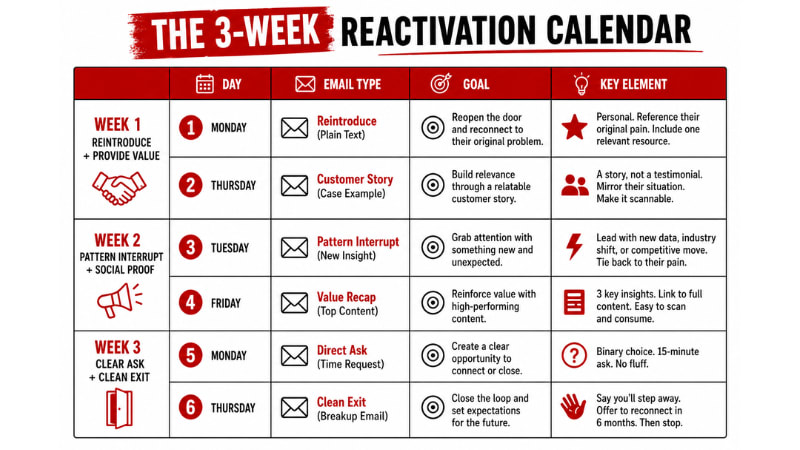 THE 3-WEEK REACTIVATION CALENDAR

| | DAY | EMAIL TYPE | GOAL | KEY ELEMENT |
|---|---|---|---|---|
| WEEK 1 REINTRODUCE + PROVIDE VALUE | 1 MONDAY | Reintroduce (Plain Text) | Reopen the door and reconnect to their original problem. | Personal. Reference their original pain. Include one relevant resource. |
| | 2 THURSDAY | Customer Story (Case Example) | Build relevance through a relatable customer story. | A story, not a testimonial. Mirror their situation. Make it scannable. |
| WEEK 2 PATTERN INTERRUPT + SOCIAL PROOF | 3 TUESDAY | Pattern Interrupt (New Insight) | Grab attention with something new and unexpected. | Lead with new data, industry shift, or competitive move. Tie back to their pain. |
| | 4 FRIDAY | Value Recap (Top Content) | Reinforce value with high-performing content. | 3 key insights. Link to full content. Easy to scan and consume. |
| WEEK 3 CLEAR ASK + CLEAN EXIT | 5 MONDAY | Direct Ask (Time Request) | Create a clear opportunity to connect or close. | Binary choice. 15-minute ask. No fluff. |
| | 6 THURSDAY | Clean Exit (Breakup Email) | Close the loop and set expectations for the future. | Say you'll step away. Offer to reconnect in 6 months. Then stop. |